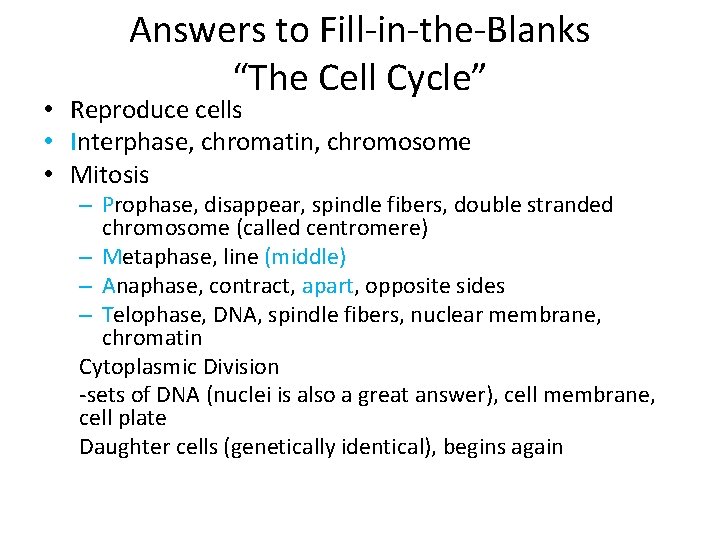 Answers to Fill-in-the-Blanks
“The Cell Cycle”

• Reproduce cells
• Interphase, chromatin, chromosome
• Mitosis
– Prophase, disappear, spindle fibers, double stranded chromosome (called centromere)
– Metaphase, line (middle)
– Anaphase, contract, apart, opposite sides
– Telophase, DNA, spindle fibers, nuclear membrane, chromatin

Cytoplasmic Division
-sets of DNA (nuclei is also a great answer), cell membrane, cell plate
Daughter cells (genetically identical), begins again